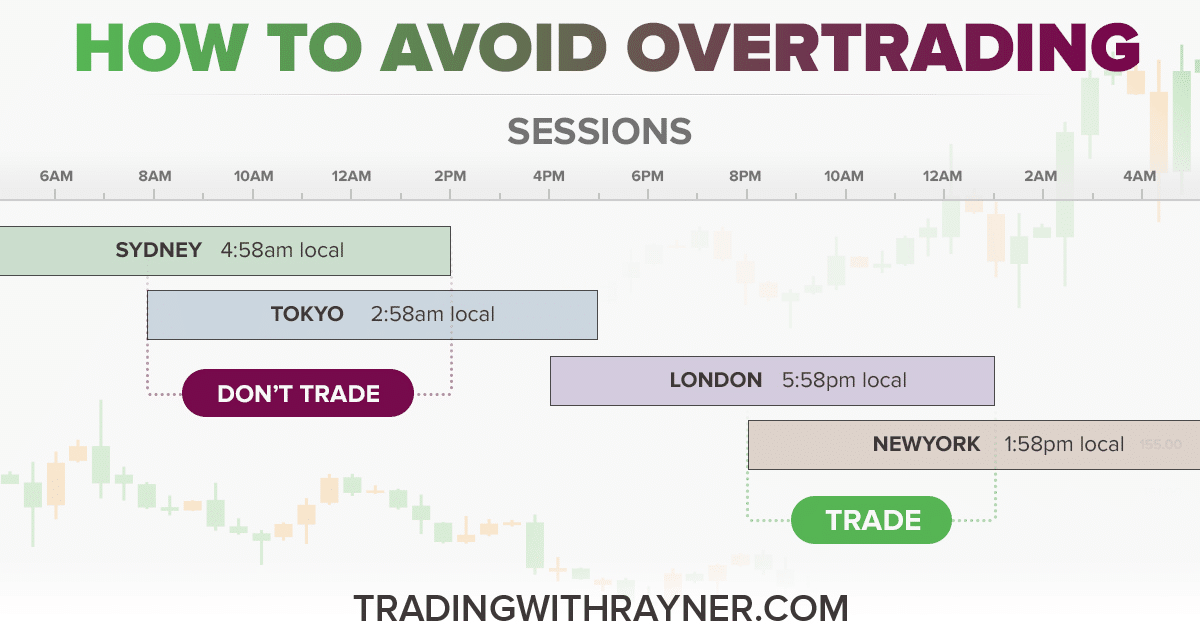 HOW TO AVOID OVERTRADING

SESSIONS

6AM 8AM 10AM 12AM 2PM 4PM 6PM 8PM 10AM 12AM 2AM 4AM

SYDNEY 4:58am local

TOKYO 2:58am local

DON'T TRADE

LONDON 5:58pm local

NEWYORK 1:58pm local 155.00

TRADE

TRADINGWITHRAYNER.COM